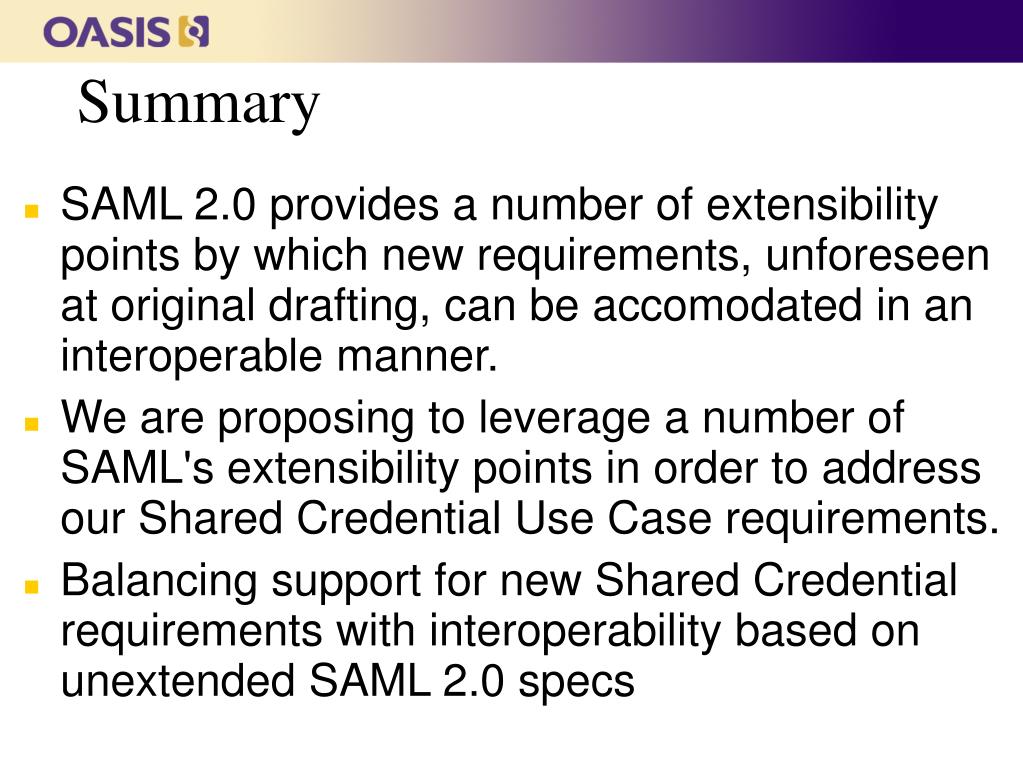 OASIS

Summary

SAML 2.0 provides a number of extensibility points by which new requirements, unforeseen at original drafting, can be accomodated in an interoperable manner.

We are proposing to leverage a number of SAML's extensibility points in order to address our Shared Credential Use Case requirements.

Balancing support for new Shared Credential requirements with interoperability based on unextended SAML 2.0 specs